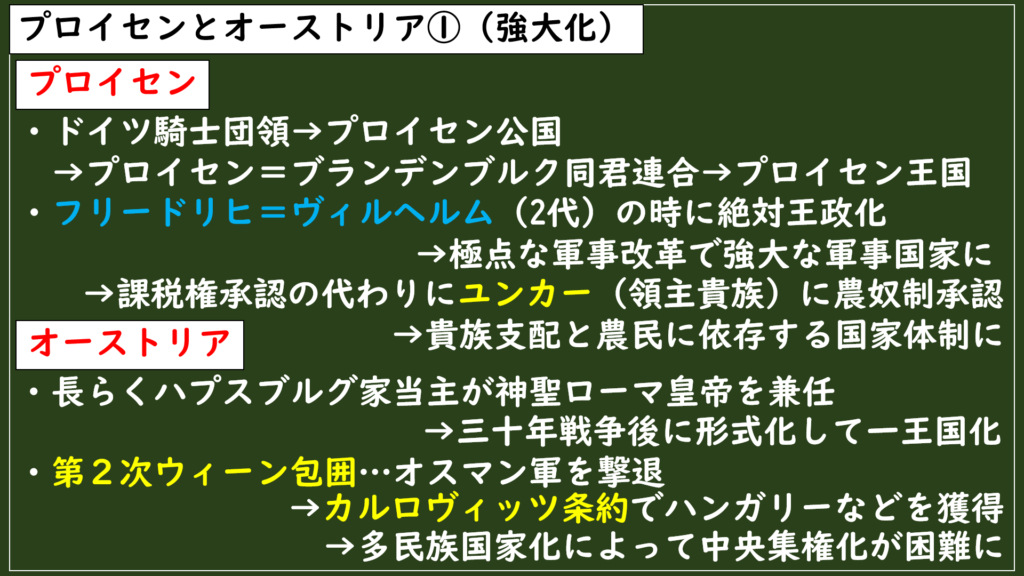 プロイセンとオーストリア①（強大化）

プロイセン

・ドイツ騎士団領→プロイセン公国
→プロイセン＝ブランデンブルク同君連合→プロイセン王国

・フリードリヒ＝ヴィルヘルム（2代）の時に絶対王政化
→極点な軍事改革で強大な軍事国家に
→課税権承認の代わりにユンカー（領主貴族）に農奴制承認
→貴族支配と農民に依存する国家体制に

オーストリア

・長らくハプスブルグ家当主が神聖ローマ皇帝を兼任
→三十年戦争後に形式化して一王国化

・第２次ウィーン包囲…オスマン軍を撃退
→カルロヴィッツ条約でハンガリーなどを獲得
→多民族国家化によって中央集権化が困難に